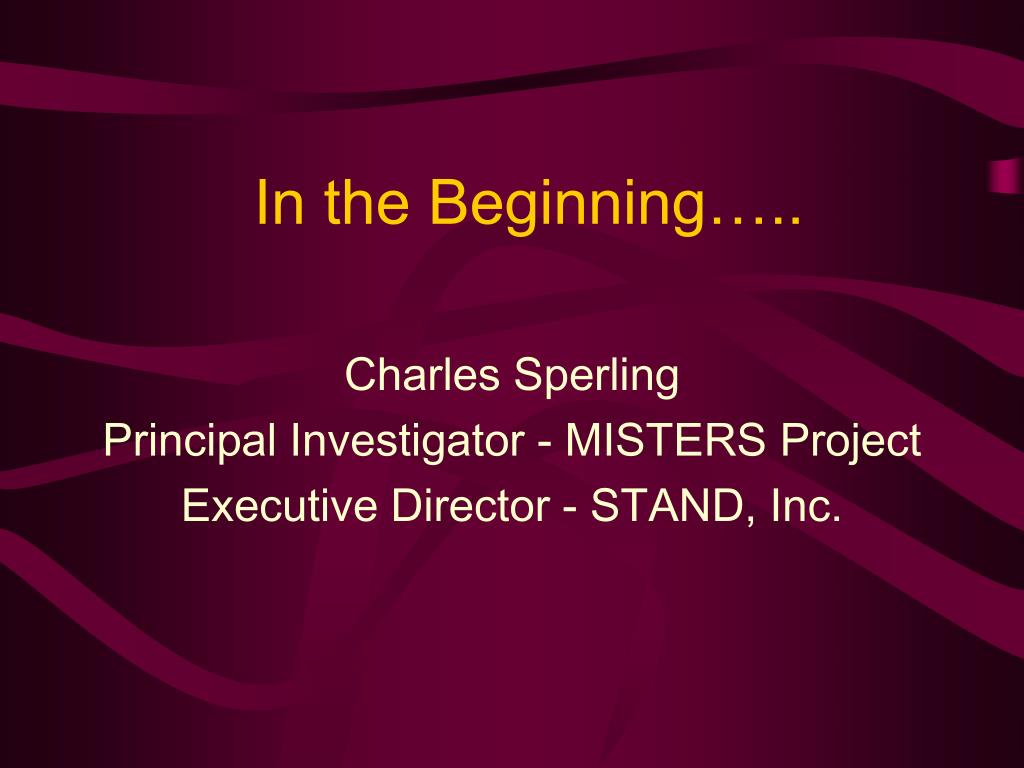 In the Beginning…..

Charles Sperling
Principal Investigator - MISTERS Project
Executive Director - STAND, Inc.